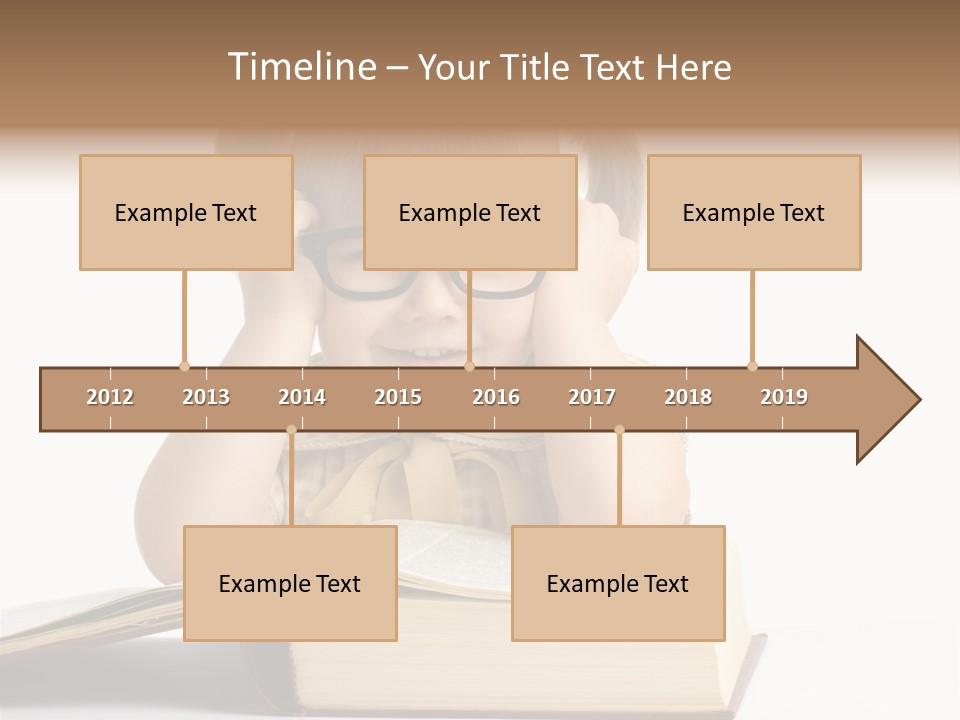 Timeline – Your Title Text Here

Example Text

Example Text

Example Text

2012 2013 2014 2015 2016 2017 2018 2019

Example Text

Example Text